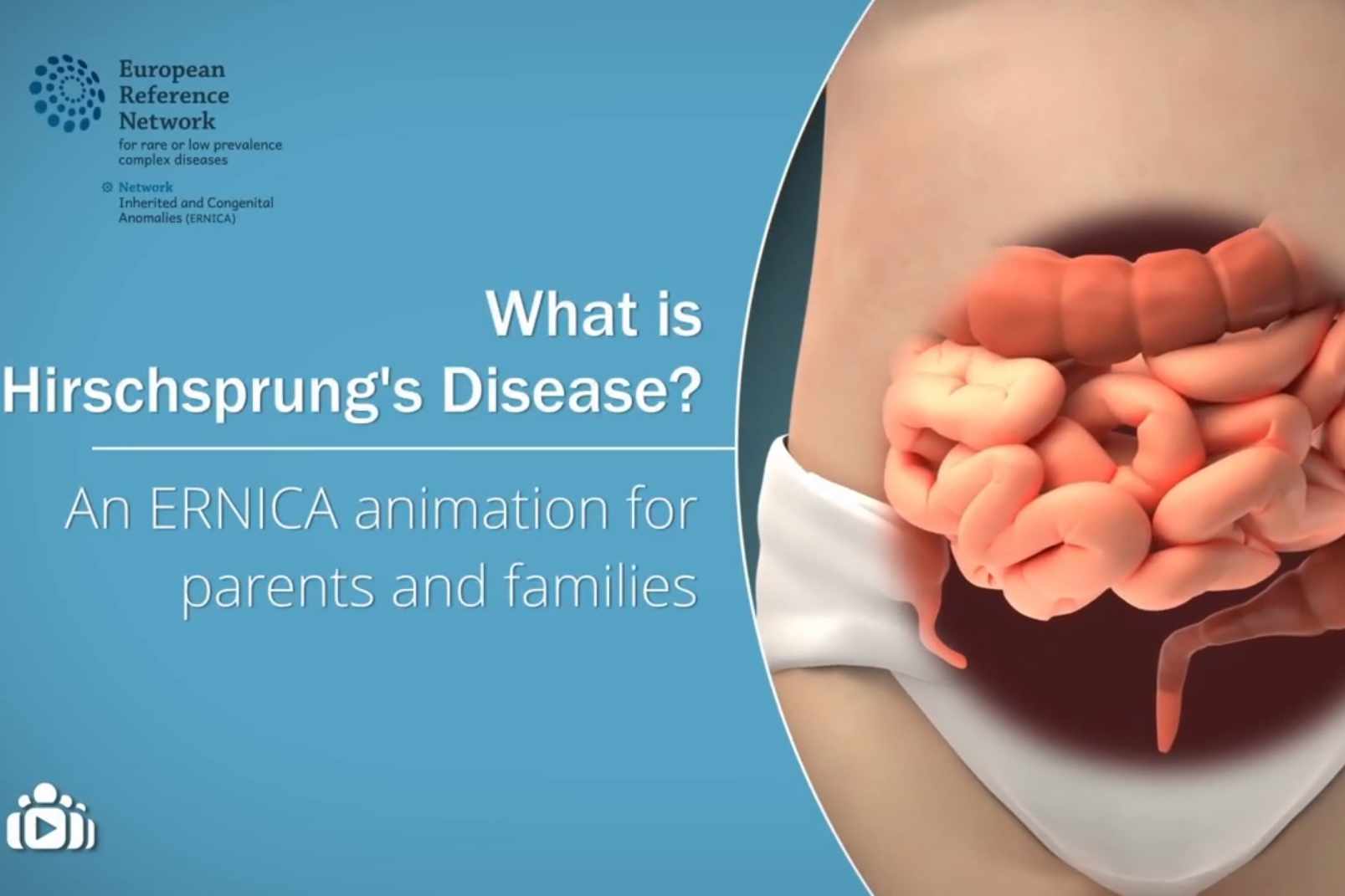 European Reference Network
for rare or low prevalence complex diseases

Network
Inherited and Congenital Anomalies (ERNICA)

What is Hirschsprung's Disease?

An ERNICA animation for parents and families